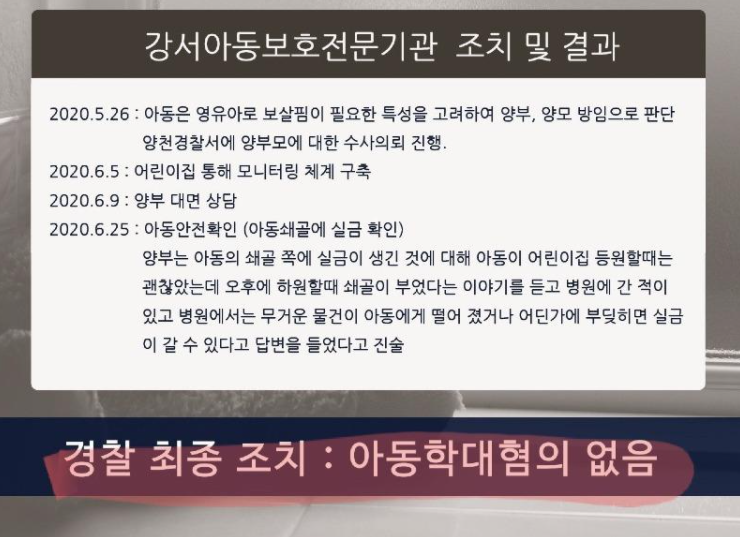 강서아동보호전문기관 조치 및 결과

2020.5.26 : 아동은 영유아로 보살핌이 필요한 특성을 고려하여 양부, 양모 방임으로 판단 양천경찰서에 양부모에 대한 수사의뢰 진행.

2020.6.5 : 어린이집 통해 모니터링 체계 구축

2020.6.9 : 양부 대면 상담

2020.6.25 : 아동안전확인 (아동쇄골에 실금 확인)
양부는 아동의 쇄골 쪽에 실금이 생긴 것에 대해 아동이 어린이집 등원할때는 괜찮았는데 오후에 하원할때 쇄골이 부었다는 이야기를 듣고 병원에 간 적이 있고 병원에서는 무거운 물건이 아동에게 떨어 졌거나 어딘가에 부딪히면 실금이 갈 수 있다고 답변을 들었다고 진술

경찰 최종 조치 : 아동학대혐의 없음